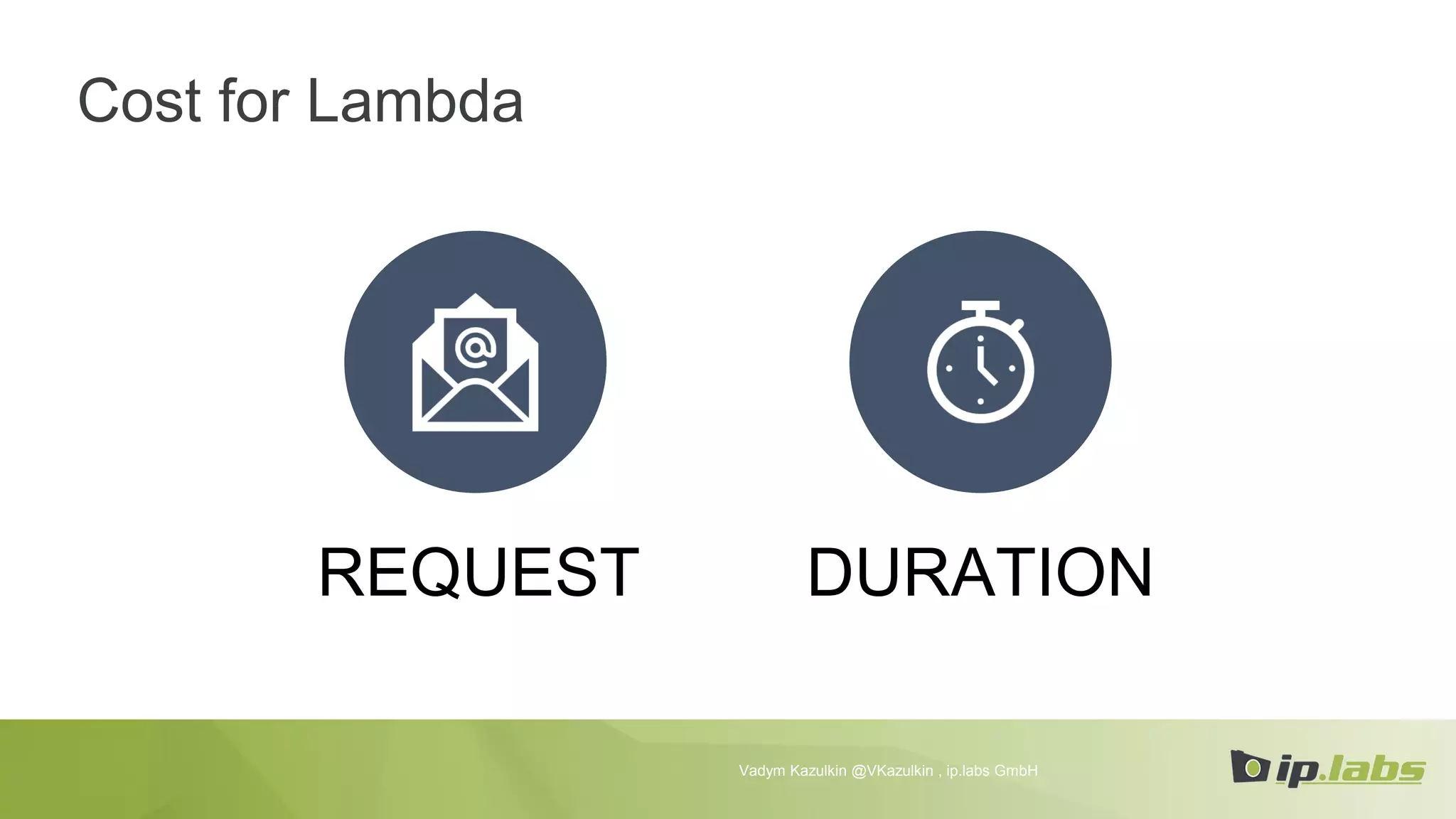 Cost for Lambda

@

REQUEST

DURATION

Vadym Kazulkin @VKazulkin , ip.labs GmbH

ip.labs